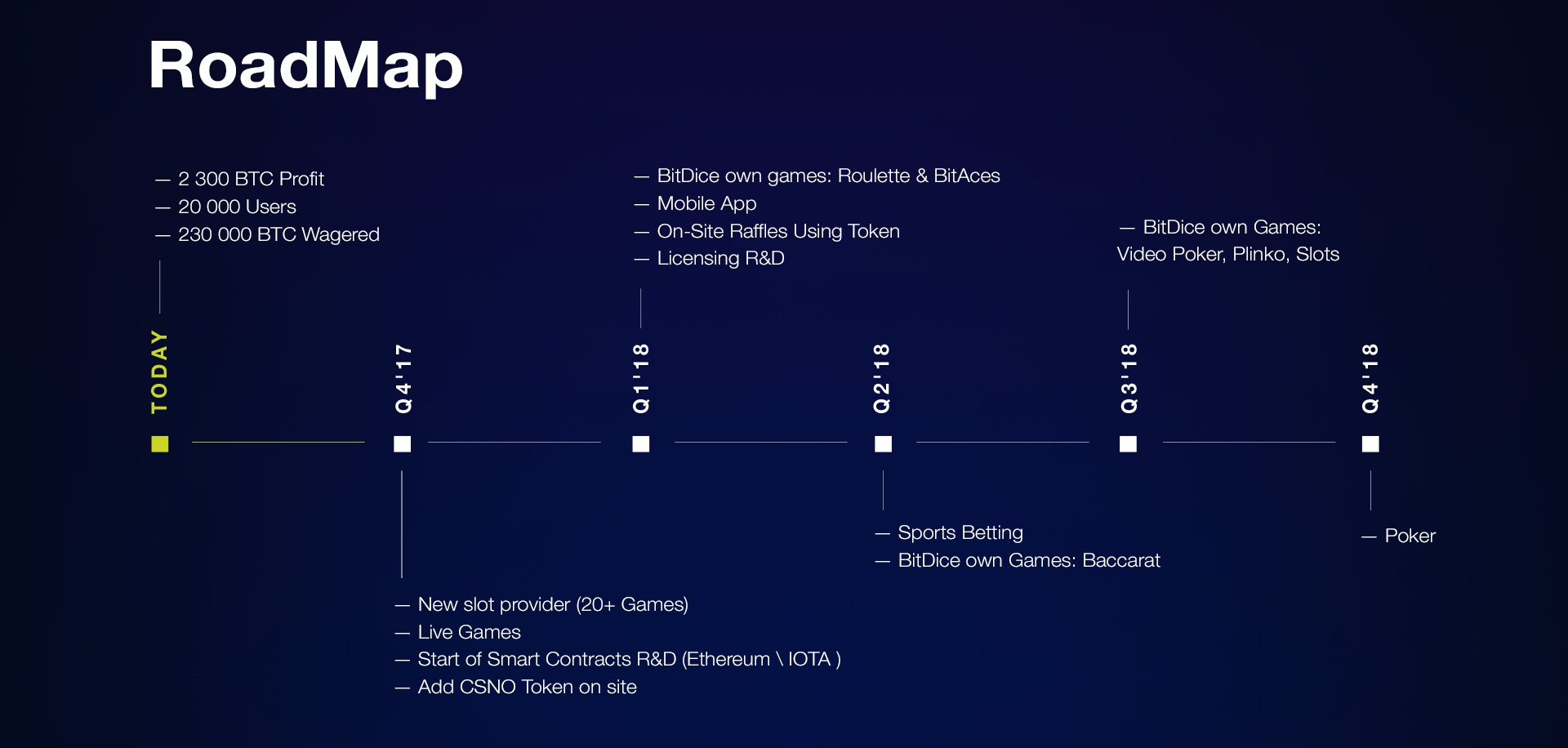 RoadMap

— 2 300 BTC Profit
— 20 000 Users
— 230 000 BTC Wagered

TODAY

Q4'17

— New slot provider (20+ Games)
— Live Games
— Start of Smart Contracts R&D (Ethereum \ IOTA )
— Add CSNO Token on site

— BitDice own games: Roulette & BitAces
— Mobile App
— On-Site Raffles Using Token
— Licensing R&D

Q1'18

Q2'18

— Sports Betting
— BitDice own Games: Baccarat

— BitDice own Games: Video Poker, Plinko, Slots

Q3'18

Q4'18

— Poker